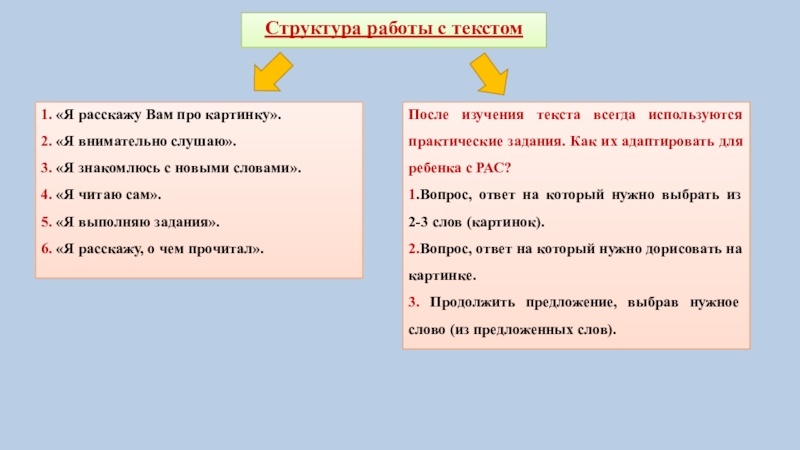 Структура работы с текстом

1. «Я расскажу Вам про картинку».
2. «Я внимательно слушаю».
3. «Я знакомлюсь с новыми словами».
4. «Я читаю сам».
5. «Я выполняю задания».
6. «Я расскажу, о чем прочитал».

После изучения текста всегда используются практические задания. Как их адаптировать для ребенка с РАС?

1.Вопрос, ответ на который нужно выбрать из 2-3 слов (картинок).

2.Вопрос, ответ на который нужно дорисовать на картинке.

3. Продолжить предложение, выбрав нужное слово (из предложенных слов).